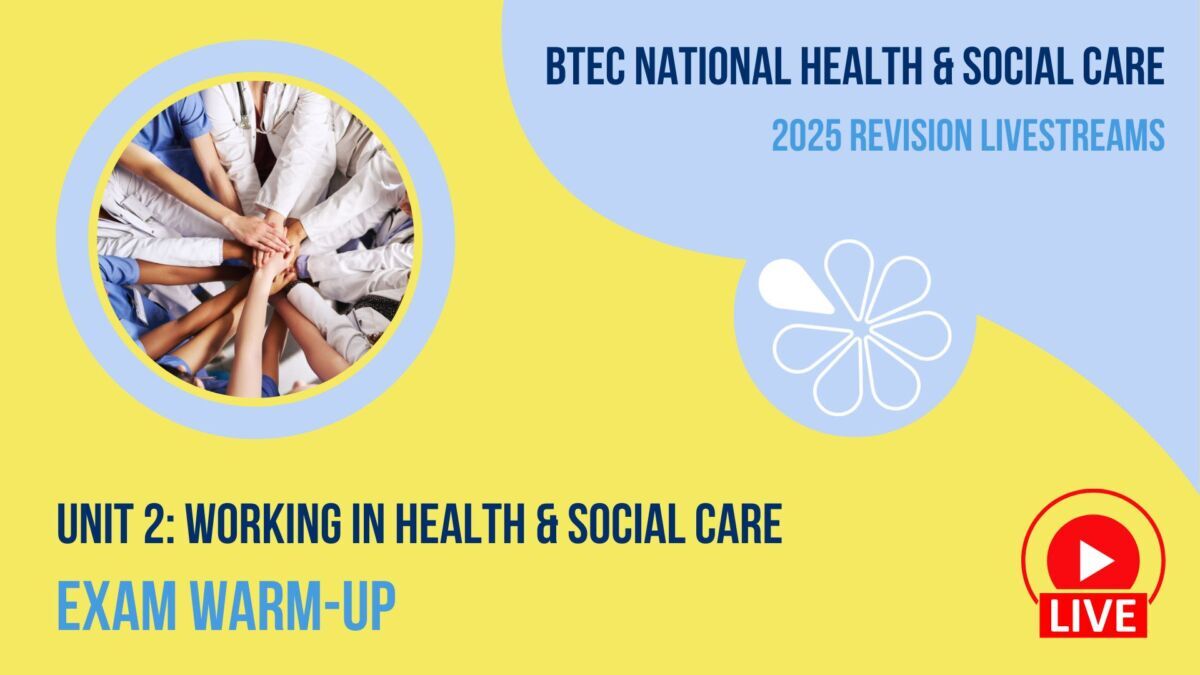 BTEC NATIONAL HEALTH & SOCIAL CARE

2025 REVISION LIVESTREAMS

UNIT 2: WORKING IN HEALTH & SOCIAL CARE

EXAM WARM-UP

LIVE